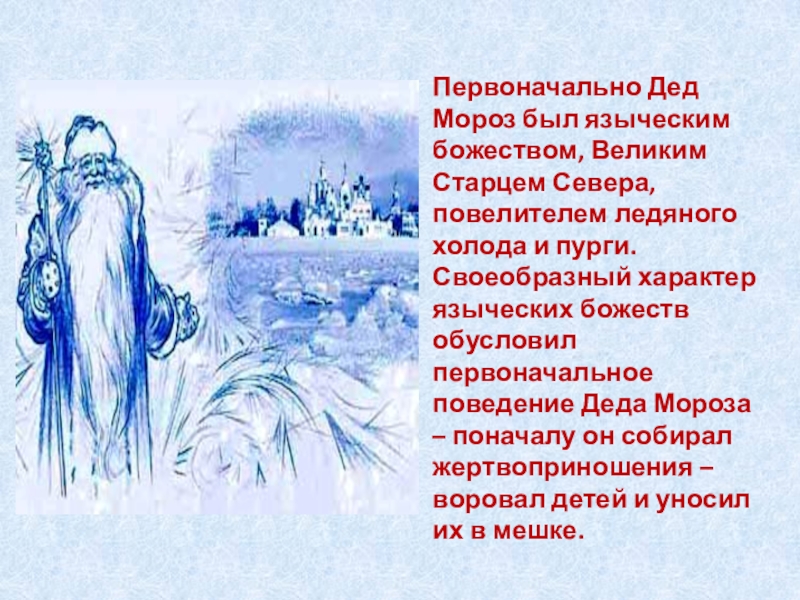 Первоначально Дед Мороз был языческим божеством, Великим Старцем Севера, повелителем ледяного холода и пурги. Своеобразный характер языческих божеств обусловил первоначальное поведение Деда Мороза – поначалу он собирал жертвоприношения – воровал детей и уносил их в мешке.